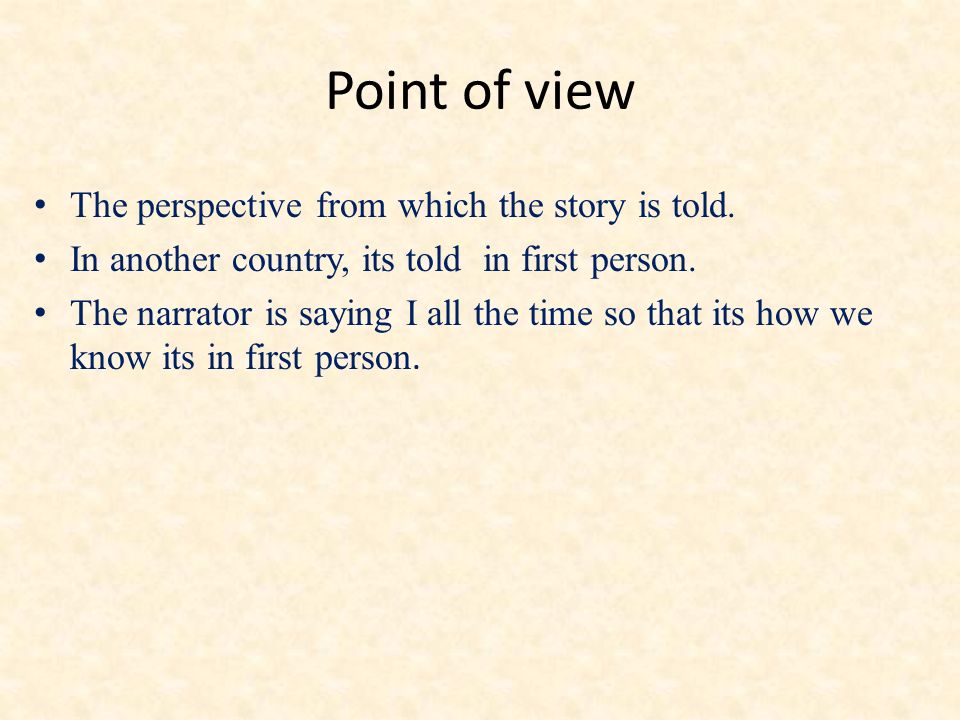 Point of view

• The perspective from which the story is told.
• In another country, its told in first person.
• The narrator is saying I all the time so that its how we know its in first person.